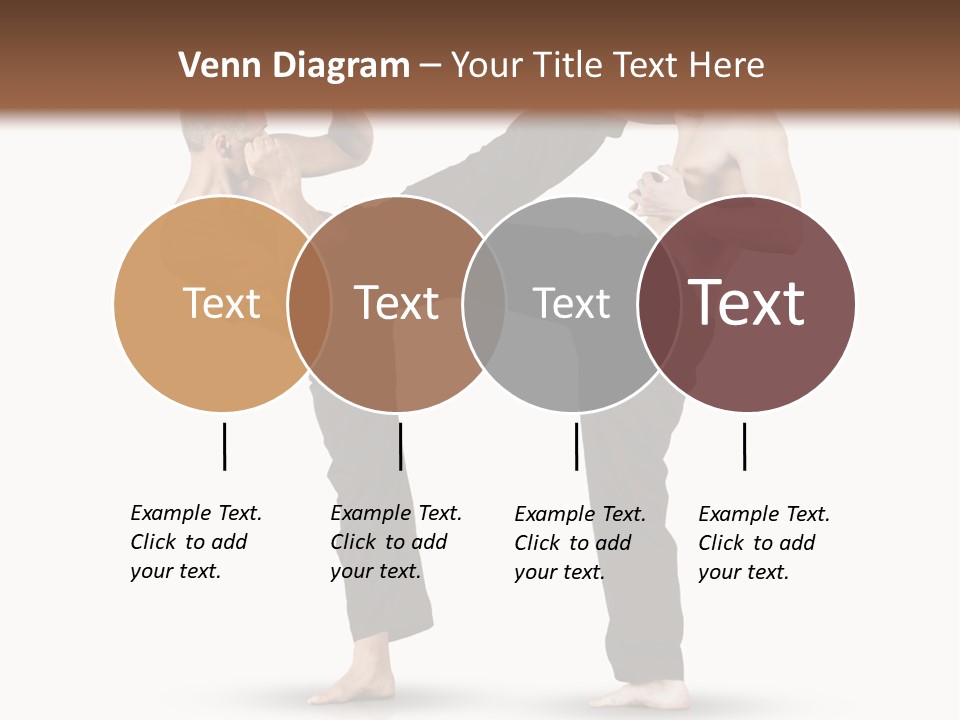 Venn Diagram – Your Title Text Here

Text

Text

Text

Text

Example Text. Click to add your text.

Example Text. Click to add your text.

Example Text. Click to add your text.

Example Text. Click to add your text.